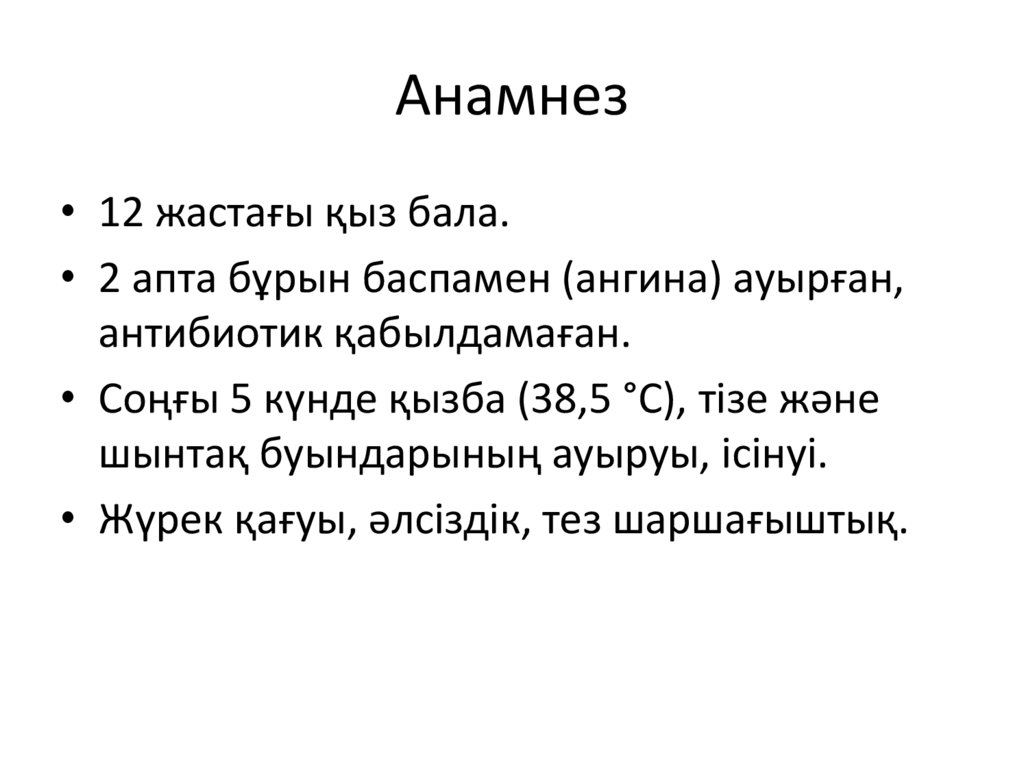 Анамнез

• 12 жастағы қыз бала.
• 2 апта бұрын баспамен (ангина) ауырған, антибиотик қабылдамаған.
• Соңғы 5 күнде қызба (38,5 °C), тізе және шынтақ буындарының ауыруы, ісінуі.
• Жүрек қағуы, әлсіздік, тез шаршағыштық.